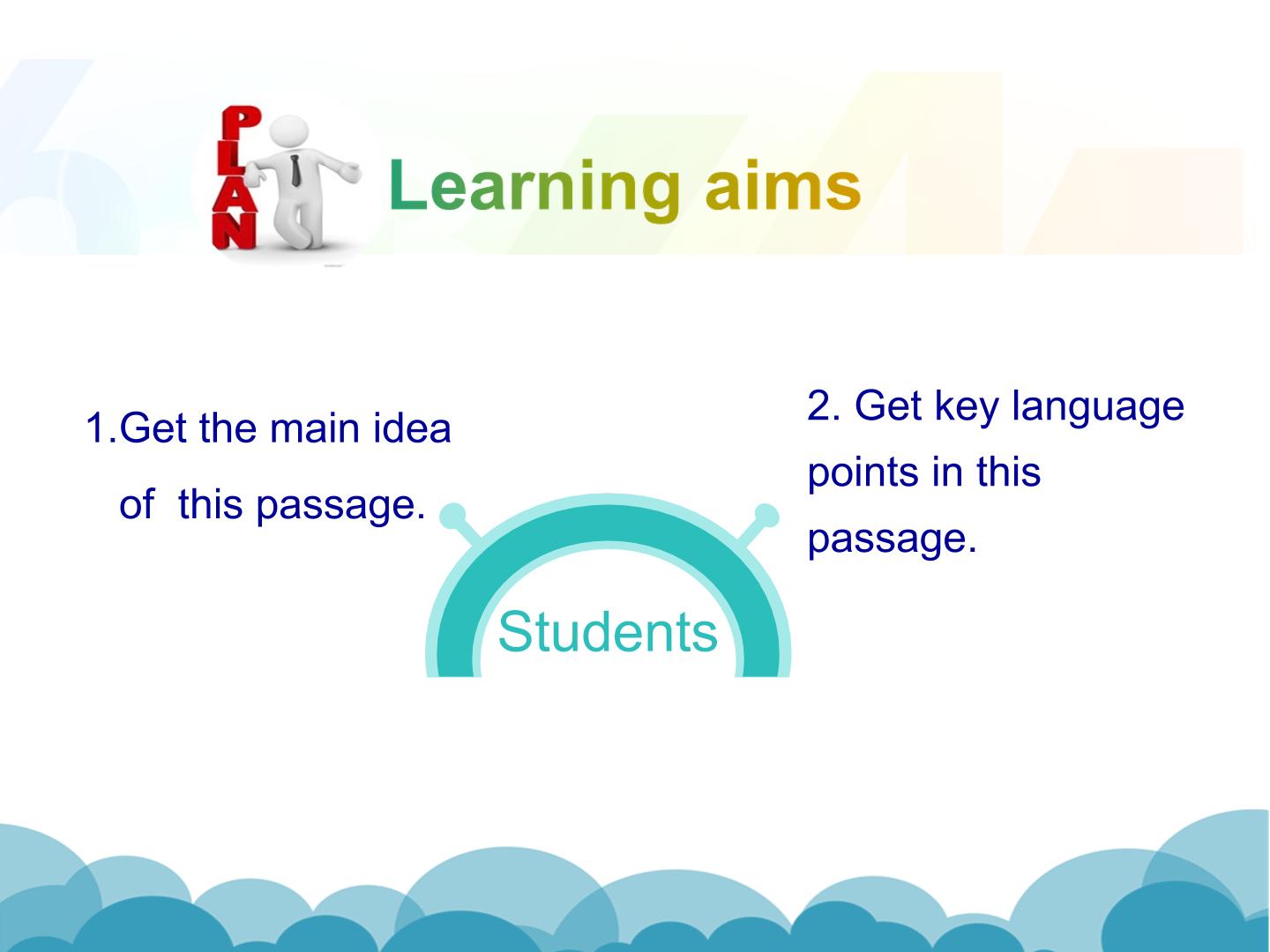 PLAN

Learning aims

1.Get the main idea of this passage.

2. Get key language points in this passage.

Students